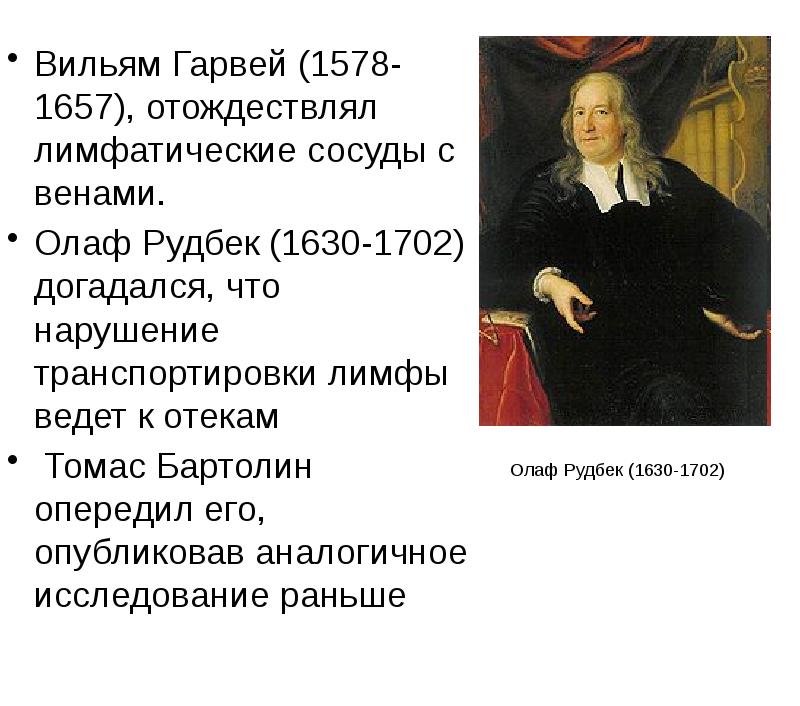 • Вильям Гарвей (1578-1657), отождествлял лимфатические сосуды с венами.

• Олаф Рудбек (1630-1702) догадался, что нарушение транспортировки лимфы ведет к отекам

• Томас Бартолин опередил его, опубликовав аналогичное исследование раньше

Олаф Рудбек (1630-1702)